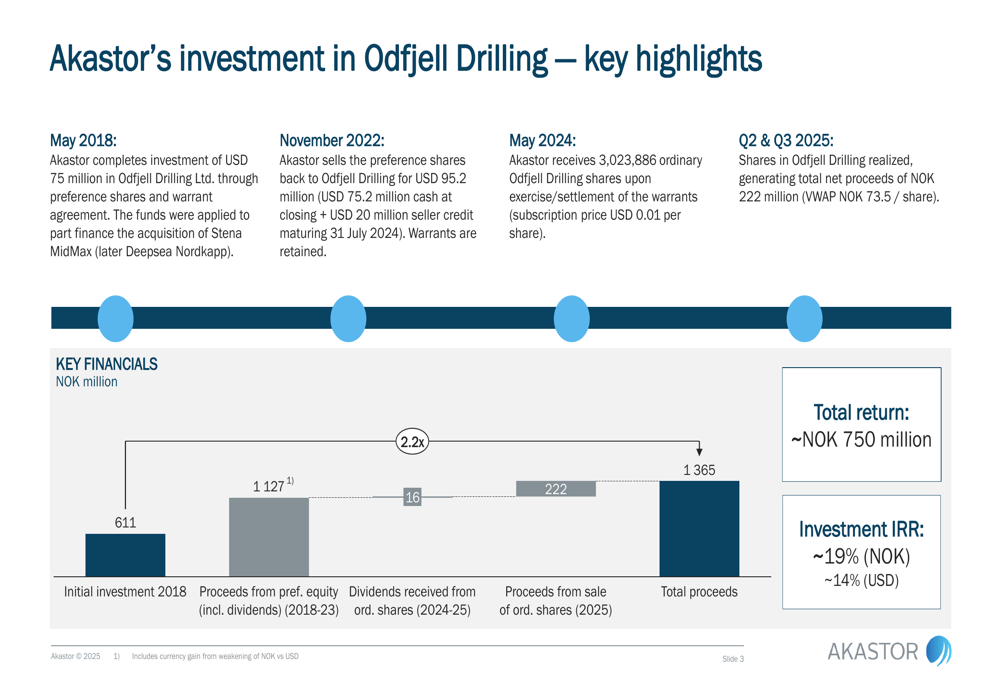 Akastor's investment in Odfjell Drilling — key highlights

May 2018:
Akastor completes investment of USD 75 million in Odfjell Drilling Ltd. through preference shares and warrant agreement. The funds were applied to part finance the acquisition of Stena MidMax (later Deepsea Nordkapp).

November 2022:
Akastor sells the preference shares back to Odfjell Drilling for USD 95.2 million (USD 75.2 million cash at closing + USD 20 million seller credit maturing 31 July 2024). Warrants are retained.

May 2024:
Akastor receives 3,023,886 ordinary Odfjell Drilling shares upon exercise/settlement of the warrants (subscription price USD 0.01 per share).

Q2 & Q3 2025:
Shares in Odfjell Drilling realized, generating total net proceeds of NOK 222 million (VWAP NOK 73.5 / share).

KEY FINANCIALS
NOK million

2.2x

611

1 127 $^{1)}$

16

222

1 365

Initial investment 2018

Proceeds from pref. equity (incl. dividends) (2018-23)

Dividends received from ord. shares (2024-25)

Proceeds from sale of ord. shares (2025)

Total proceeds

Total return:
~NOK 750 million

Investment IRR:
~19% (NOK)
~14% (USD)

Akastor © 2025 1) Includes currency gain from weakening of NOK vs USD

Slide 3

AKASTOR